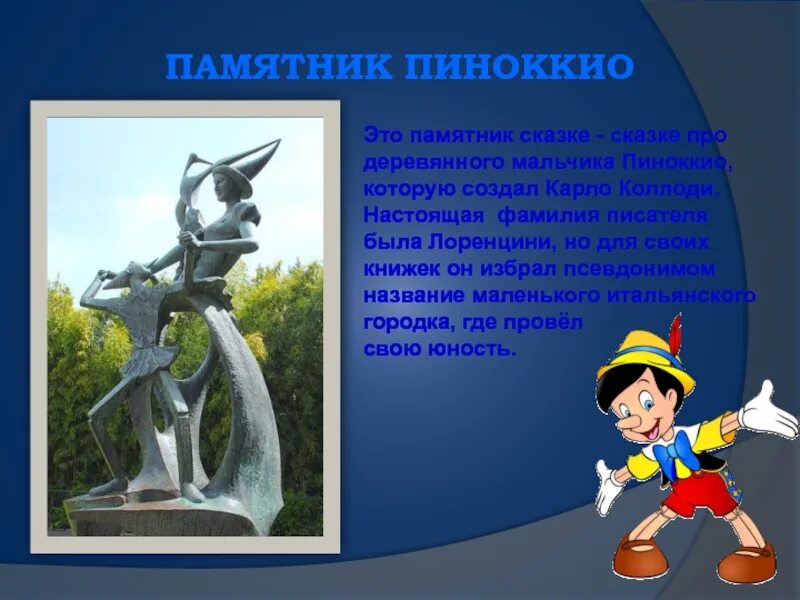 ПАМЯТНИК ПИНОККИО

Это памятник сказке - сказке про деревянного мальчика Пиноккио, которую создал Карло Коллоди. Настоящая фамилия писателя была Лоренцини, но для своих книжек он избрал псевдонимом название маленького итальянского городка, где провёл свою юность.